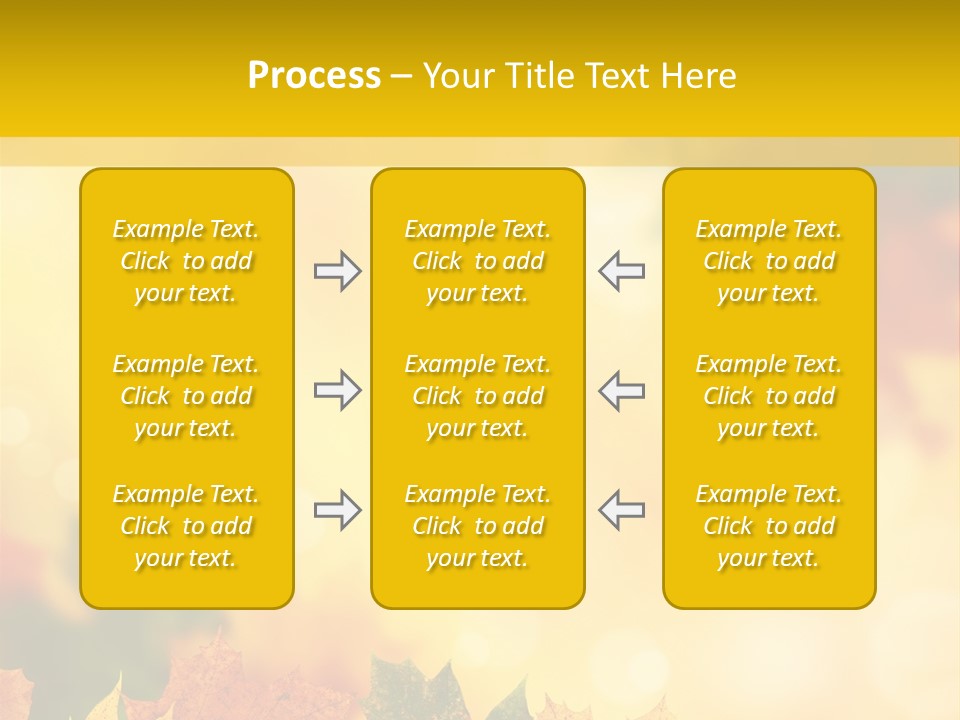 Process – Your Title Text Here

Example Text. Click to add your text.

Example Text. Click to add your text.

Example Text. Click to add your text.

Example Text. Click to add your text.

Example Text. Click to add your text.

Example Text. Click to add your text.

Example Text. Click to add your text.

Example Text. Click to add your text.

Example Text. Click to add your text.